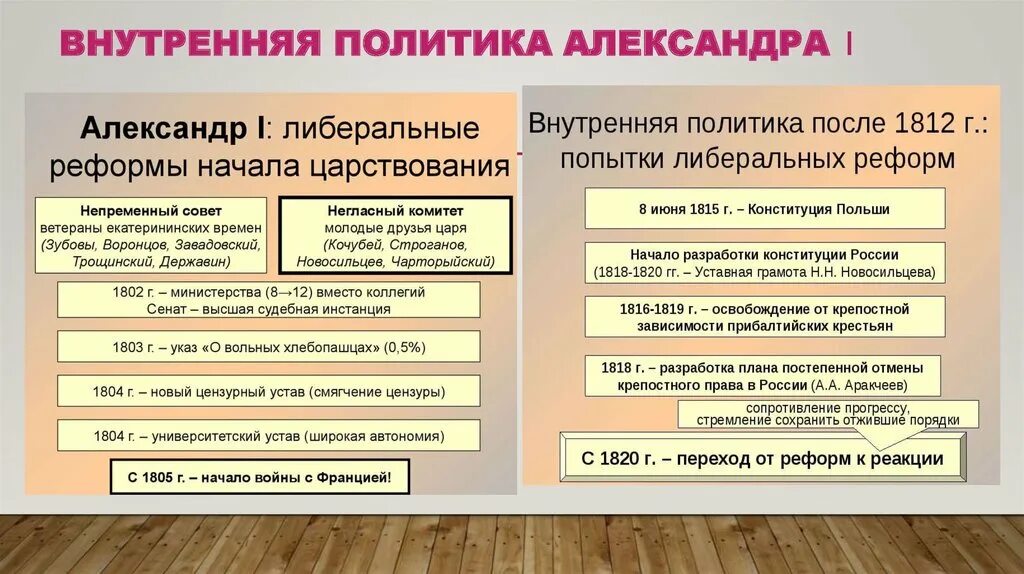 ВНУТРЕННЯЯ ПОЛИТИКА АЛЕКСАНДРА I

Александр I: либеральные реформы начала царствования

Непременный совет
ветераны екатерининских времен
(Зубовы, Воронцов, Завадовский, Трощинский, Державин)

Негласный комитет
молодые друзья царя
(Кочубей, Строганов, Новосильцев, Чарторыйский)

1802 г. – министерства (8→12) вместо коллегий
Сенат – высшая судебная инстанция

1803 г. – указ «О вольных хлебопашцах» (0,5%)

1804 г. – новый цензурный устав (смягчение цензуры)

1804 г. – университетский устав (широкая автономия)

С 1805 г. – начало войны с Францией!

Внутренняя политика после 1812 г.: попытки либеральных реформ

8 июня 1815 г. – Конституция Польши

Начало разработки конституции России
(1818-1820 гг. – Уставная грамота Н.Н. Новосильцева)

1816-1819 г. – освобождение от крепостной зависимости прибалтийских крестьян

1818 г. – разработка плана постепенной отмены крепостного права в России (А.А. Аракчеев)

сопротивление прогрессу,
стремление сохранить отжившие порядки

С 1820 г. – переход от реформ к реакции